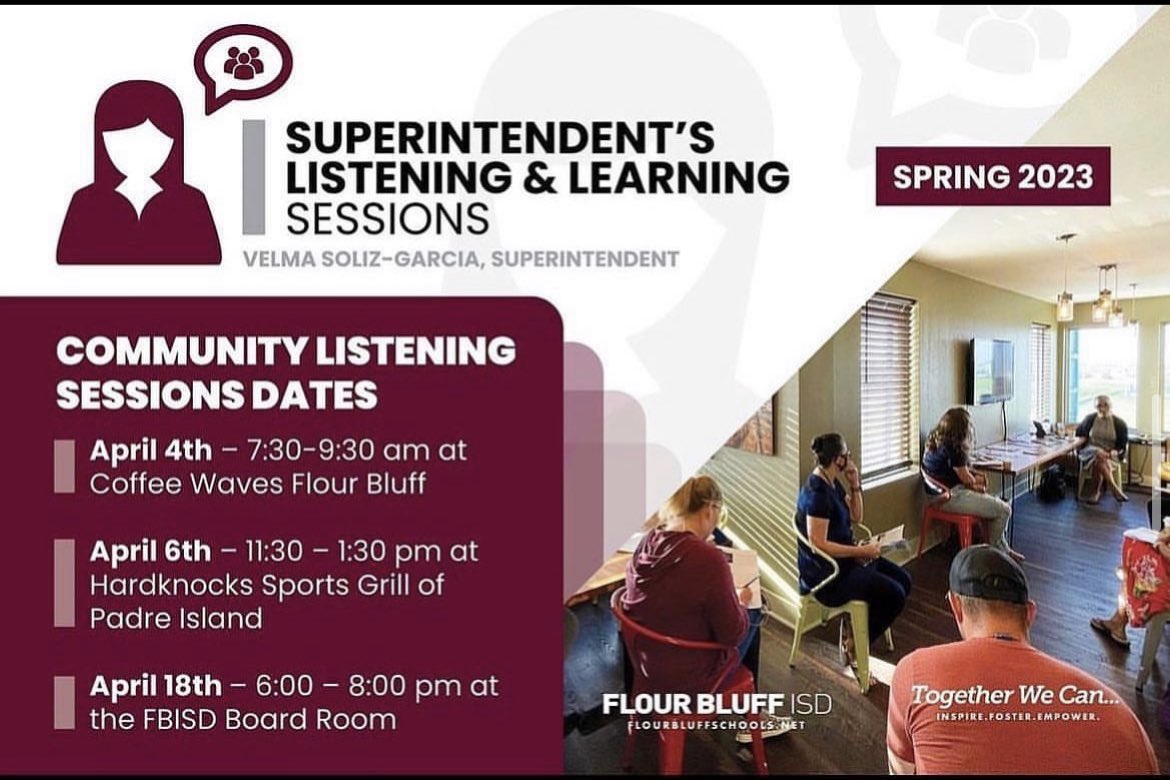 SUPERINTENDENT'S LISTENING & LEARNING SESSIONS

VELMA SOLIZ-GARCIA, SUPERINTENDENT

SPRING 2023

COMMUNITY LISTENING SESSIONS DATES

April 4th – 7:30-9:30 am at Coffee Waves Flour Bluff

April 6th – 11:30 – 1:30 pm at Hardknocks Sports Grill of Padre Island

April 18th – 6:00 – 8:00 pm at the FBISD Board Room

FLOUR BLUFF ISD
FLOURBLUFFSCHOOLS.NET

Together We Can...
INSPIRE.FOSTER.EMPOWER.